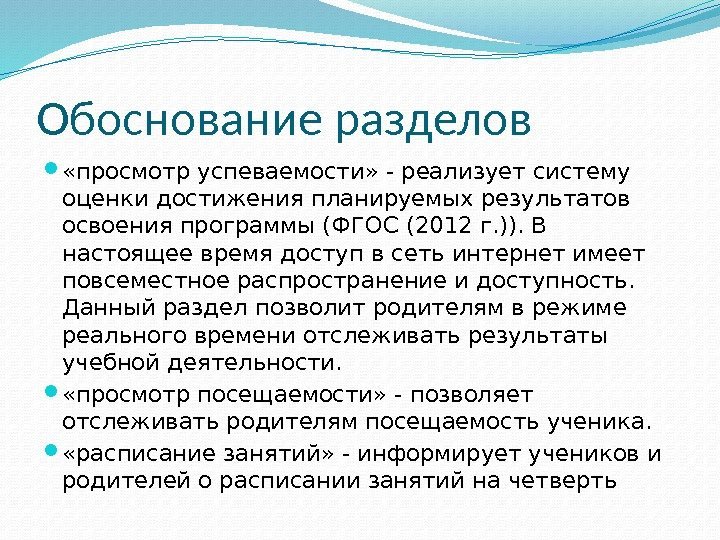 Обоснование разделов

«просмотр успеваемости» - реализует систему оценки достижения планируемых результатов освоения программы (ФГОС (2012 г.)). В настоящее время доступ в сеть интернет имеет повсеместное распространение и доступность. Данный раздел позволит родителям в режиме реального времени отслеживать результаты учебной деятельности.

«просмотр посещаемости» - позволяет отслеживать родителям посещаемость ученика.

«расписание занятий» - информирует учеников и родителей о расписании занятий на четверть